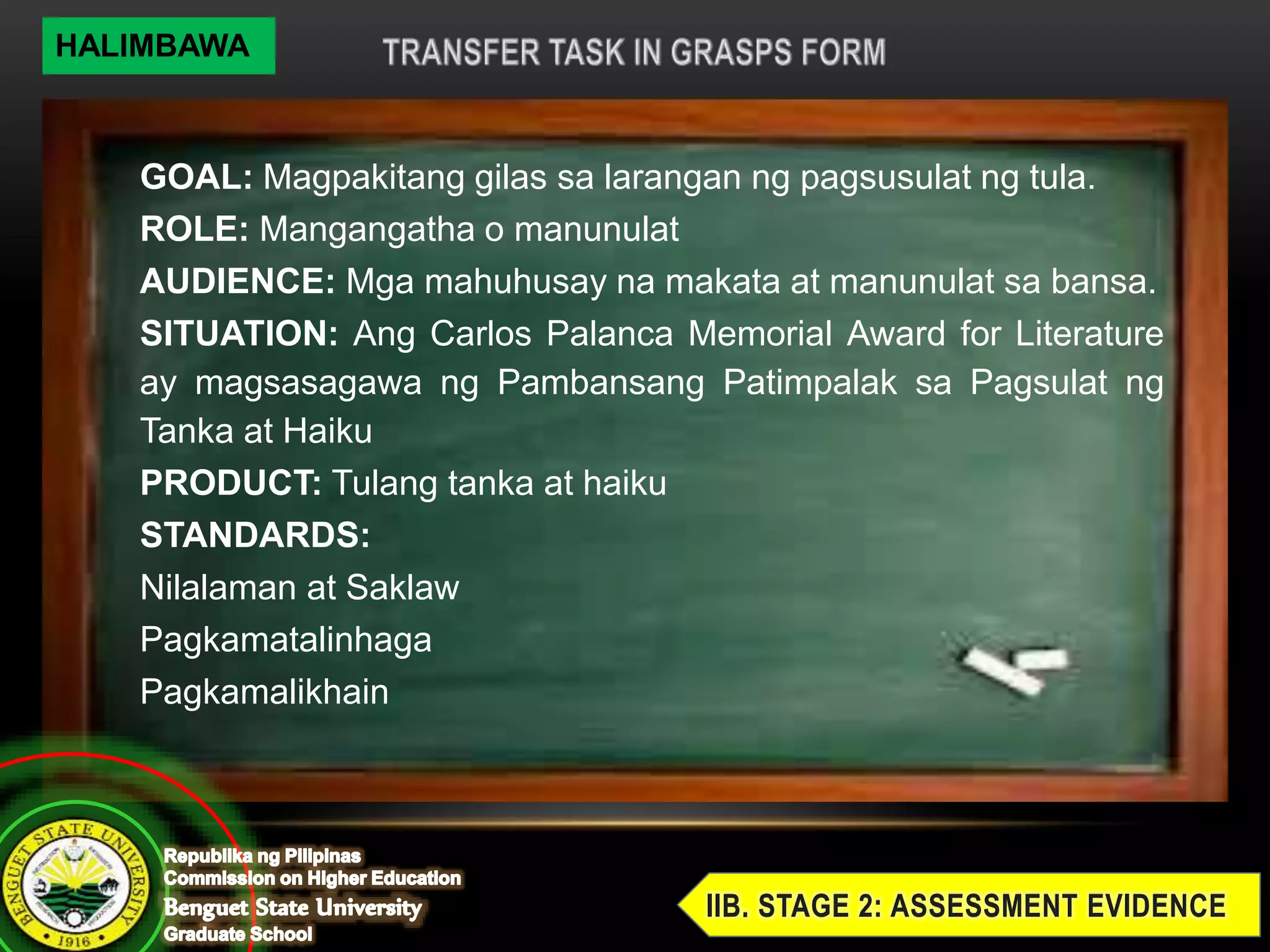 HALIMBAWA

TRANSFER TASK IN GRASPS FORM

GOAL: Magpakitang gilas sa larangan ng pagsusulat ng tula.

ROLE: Mangangatha o manunulat

AUDIENCE: Mga mahuhusay na makata at manunulat sa bansa.

SITUATION: Ang Carlos Palanca Memorial Award for Literature ay magsasagawa ng Pambansang Patimpalak sa Pagsulat ng Tanka at Haiku

PRODUCT: Tulang tanka at haiku

STANDARDS:

Nilalaman at Saklaw

Pagkamatalinhaga

Pagkamalikhain

BENGUET STATE UNIVERSITY
1916

Republika ng Pilipinas
Commission on Higher Education
Benguet State University
Graduate School

IIB. STAGE 2: ASSESSMENT EVIDENCE